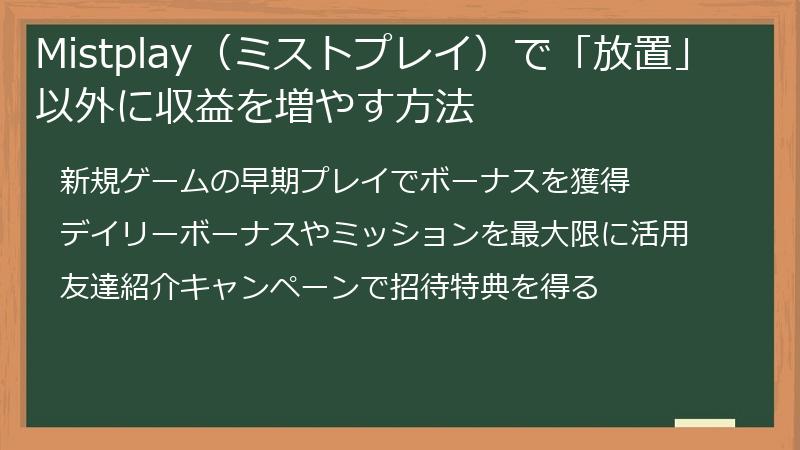 Mistplay（ミストプレイ）で「放置」以外に収益を増やす方法

新規ゲームの早期プレイでボーナスを獲得

デイリーボーナスやミッションを最大限に活用

友達紹介キャンペーンで招待特典を得る